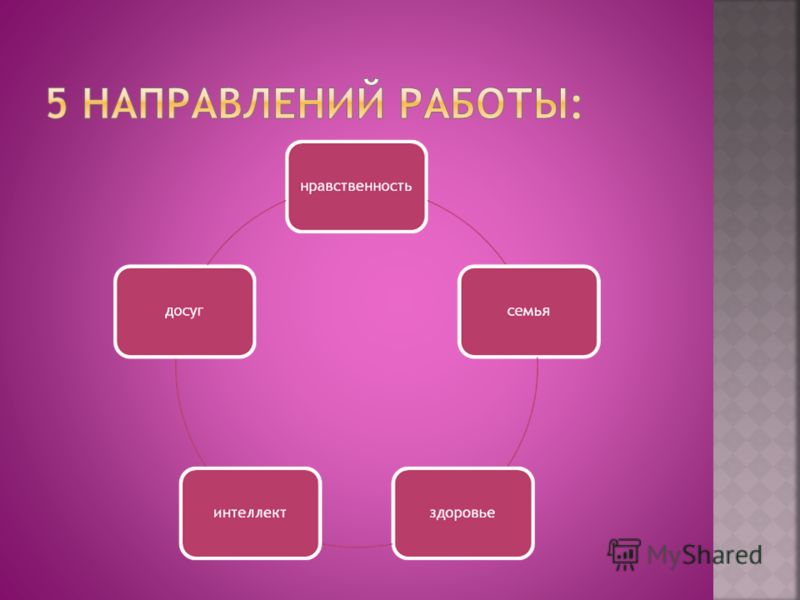 5 НАПРАВЛЕНИЙ РАБОТЫ:

нравственность

семья

здоровье

интеллект

досуг

MyShared